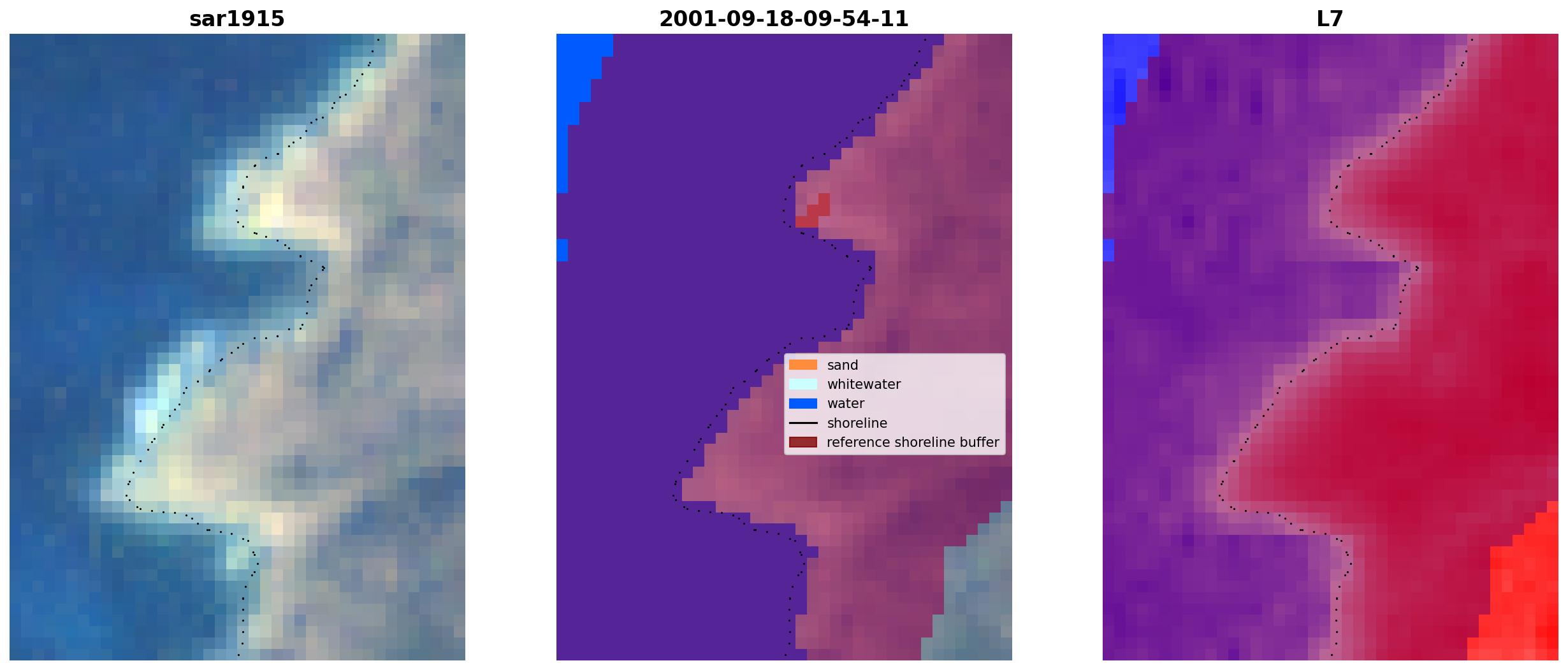 sar1915

2001-09-18-09-54-11

sand
whitewater
water
shoreline
reference shoreline buffer

L7